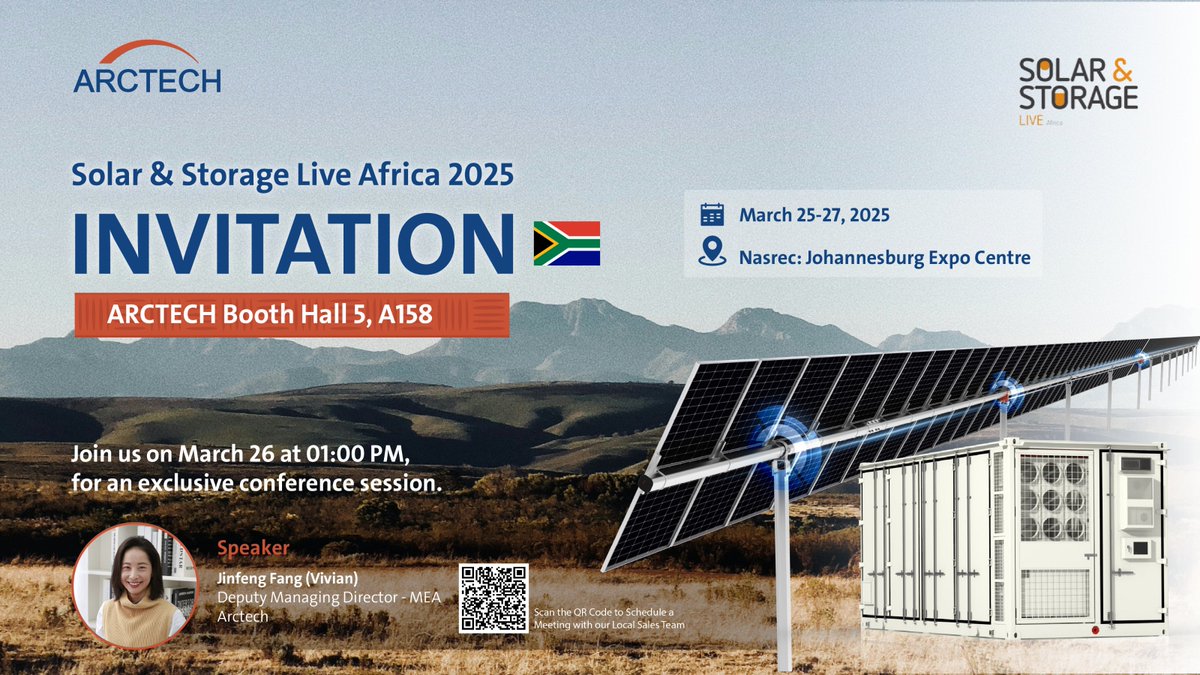 ARCTECH

SOLAR & STORAGE
LIVE Africa

Solar & Storage Live Africa 2025

INVITATION

ARCTECH Booth Hall 5, A158

March 25-27, 2025

Nasrec: Johannesburg Expo Centre

Join us on March 26 at 01:00 PM, for an exclusive conference session.

Speaker
Jinfeng Fang (Vivian)
Deputy Managing Director - MEA
Arctech

Scan the QR Code to Schedule a Meeting with our Local Sales Team